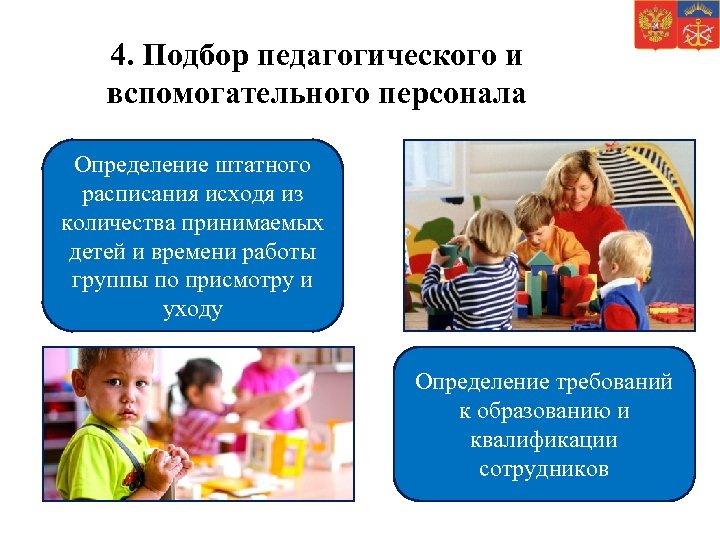 4. Подбор педагогического и вспомогательного персонала

Определение штатного расписания исходя из количества принимаемых детей и времени работы группы по присмотру и уходу

Определение требований к образованию и квалификации сотрудников